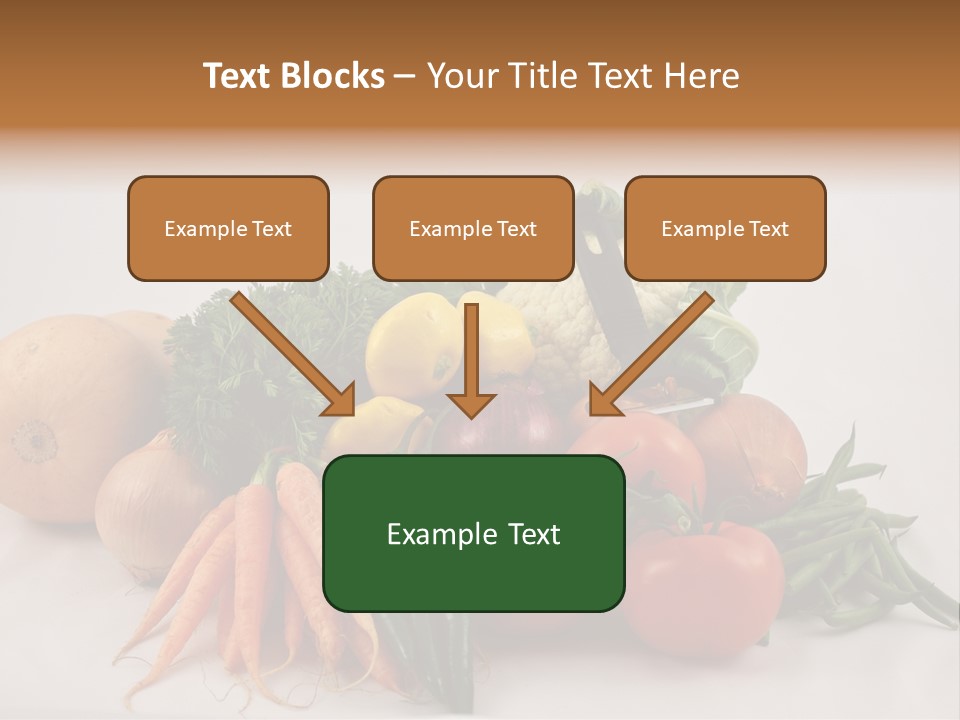 Text Blocks – Your Title Text Here

Example Text

Example Text

Example Text

Example Text